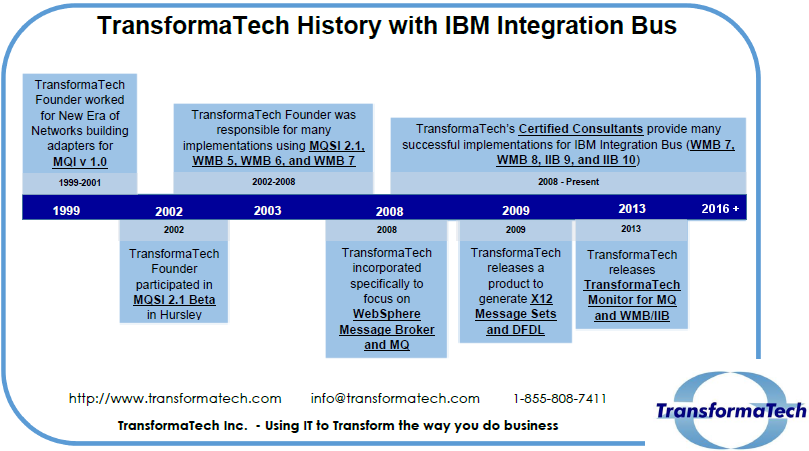 TransformaTech History with IBM Integration Bus

TransformaTech Founder worked for New Era of Networks building adapters for MQI v 1.0

1999-2001

TransformaTech Founder was responsible for many implementations using MQSI 2.1, WMB 5, WMB 6, and WMB 7

2002-2008

TransformaTech's Certified Consultants provide many successful implementations for IBM Integration Bus (WMB 7, WMB 8, IIB 9, and IIB 10)

2008 - Present

1999 2002 2003 2008 2009 2013 2016 +

2002

TransformaTech Founder participated in MQSI 2.1 Beta in Hursley

2008

TransformaTech incorporated specifically to focus on WebSphere Message Broker and MQ

2009

TransformaTech releases a product to generate X12 Message Sets and DFDL

2013

TransformaTech releases TransformaTech Monitor for MQ and WMB/IIB

http://www.transformatech.com info@transformatech.com 1-855-808-7411

TransformaTech Inc. - Using IT to Transform the way you do business

TransformaTech